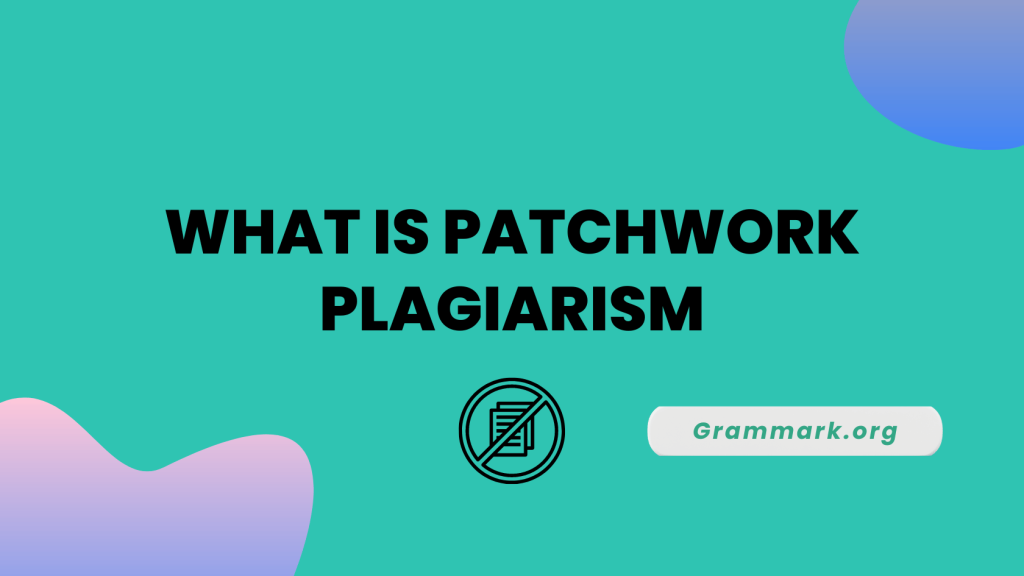 WHAT IS PATCHWORK PLAGIARISM

Grammark.org